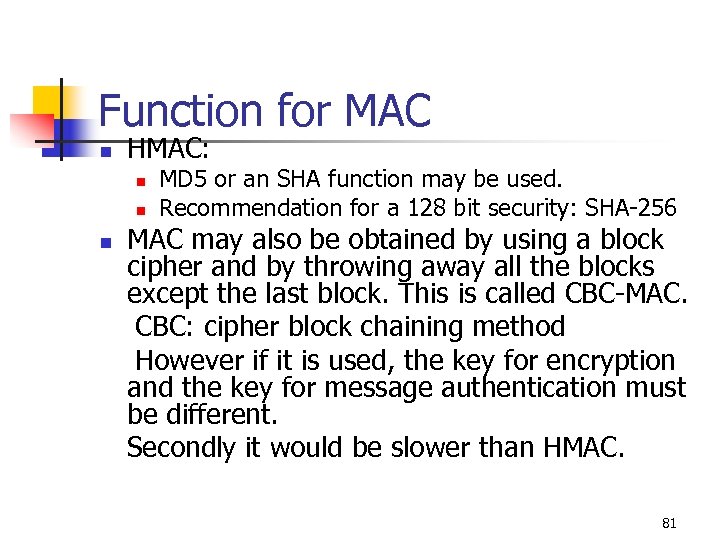 Function for MAC

HMAC:

MD5 or an SHA function may be used.

Recommendation for a 128 bit security: SHA-256

MAC may also be obtained by using a block cipher and by throwing away all the blocks except the last block. This is called CBC-MAC.

CBC: cipher block chaining method

However if it is used, the key for encryption and the key for message authentication must be different.

Secondly it would be slower than HMAC.

81